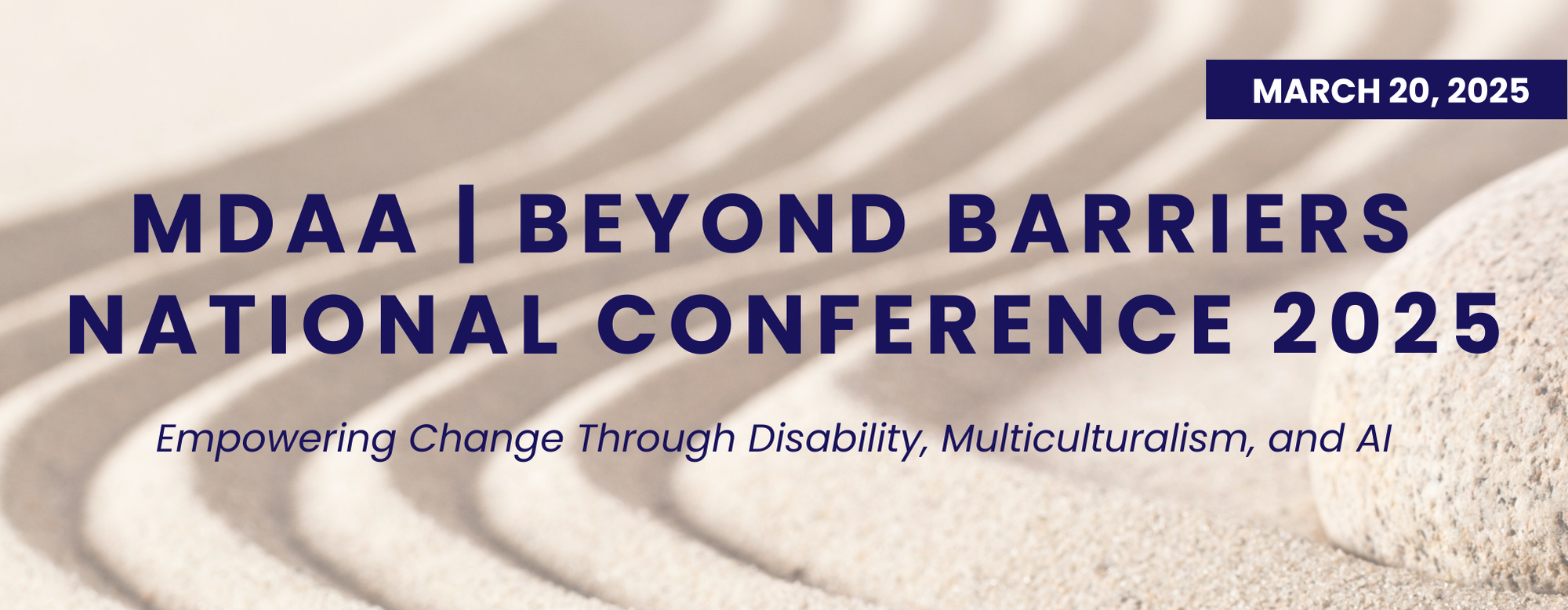 MARCH 20, 2025

MDAA | BEYOND BARRIERS NATIONAL CONFERENCE 2025

Empowering Change Through Disability, Multiculturalism, and AI